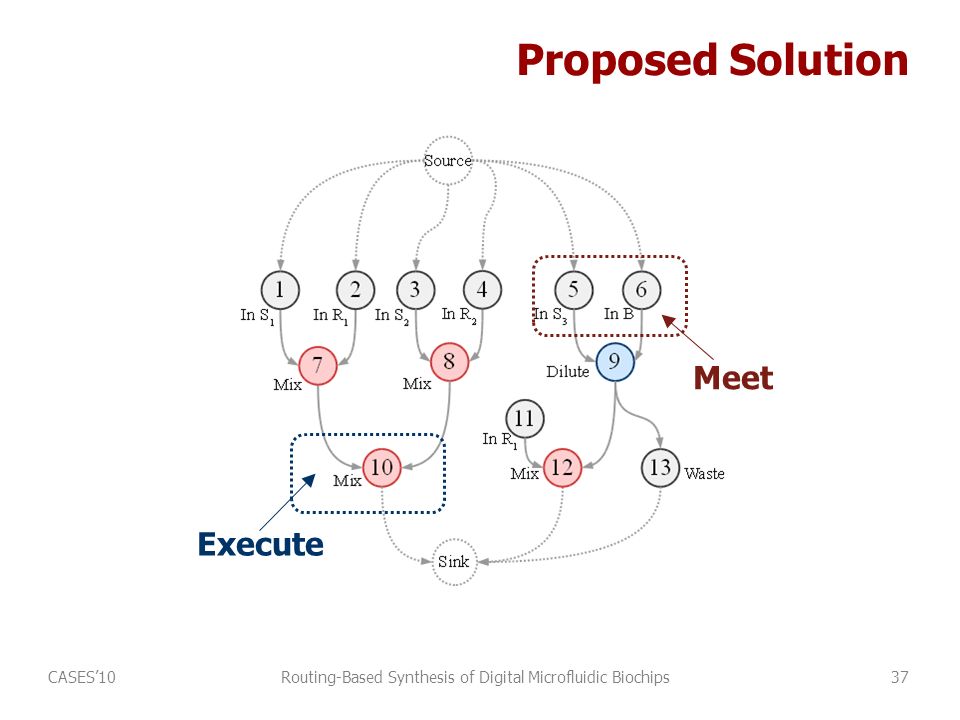 Proposed Solution

Source

1 In $S_1$
2 In $R_1$
3 In $S_2$
4 In $R_2$
5 In $S_3$
6 In B

7 Mix
8 Mix
9 Dilute

Meet

11 In $R_1$

10 Mix
12 Mix
13 Waste

Execute

Sink

CASES'10

Routing-Based Synthesis of Digital Microfluidic Biochips

37